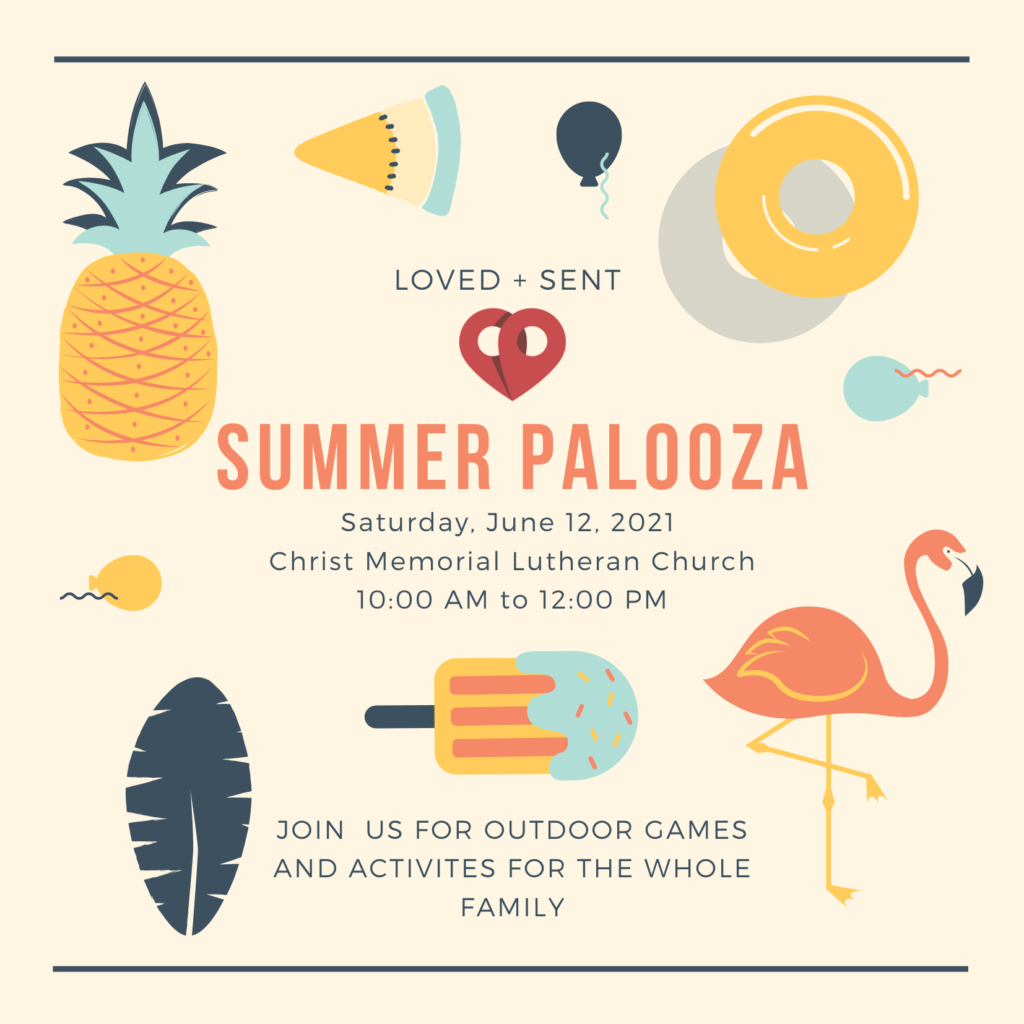 LOVED + SENT

SUMMER PALOOZA

Saturday, June 12, 2021
Christ Memorial Lutheran Church
10:00 AM to 12:00 PM

JOIN US FOR OUTDOOR GAMES AND ACTIVITES FOR THE WHOLE FAMILY